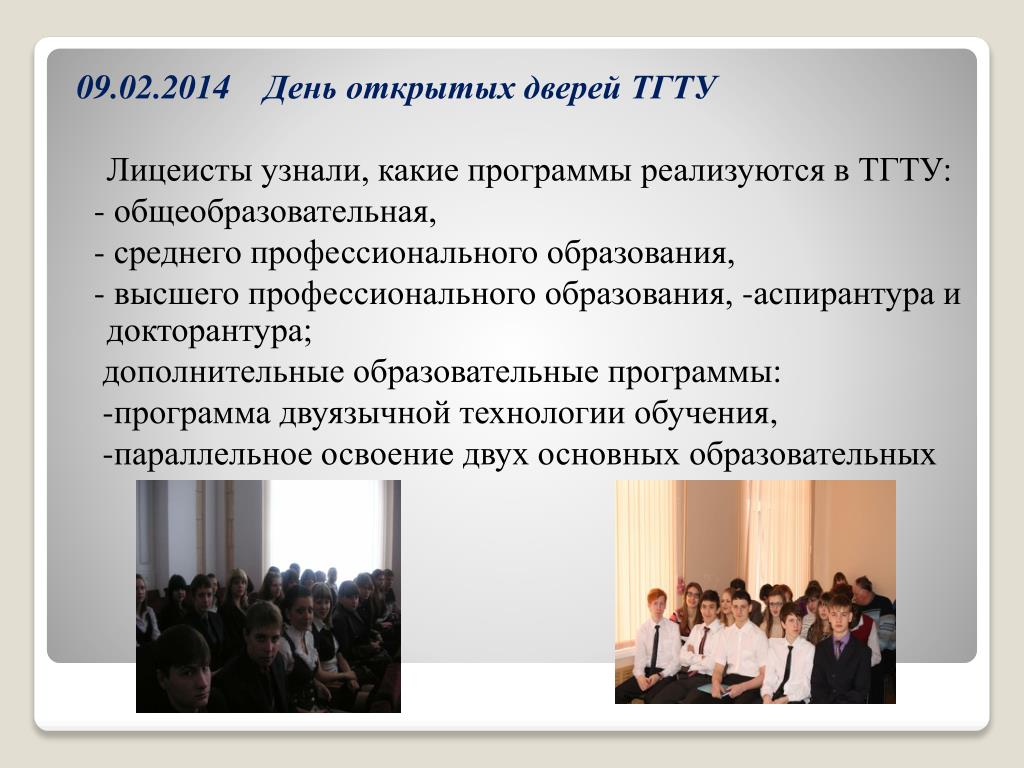 09.02.2014 День открытых дверей ТГТУ

Лицеисты узнали, какие программы реализуются в ТГТУ:
- общеобразовательная,
- среднего профессионального образования,
- высшего профессионального образования, -аспирантура и докторантура;
дополнительные образовательные программы:
-программа двуязычной технологии обучения,
-параллельное освоение двух основных образовательных